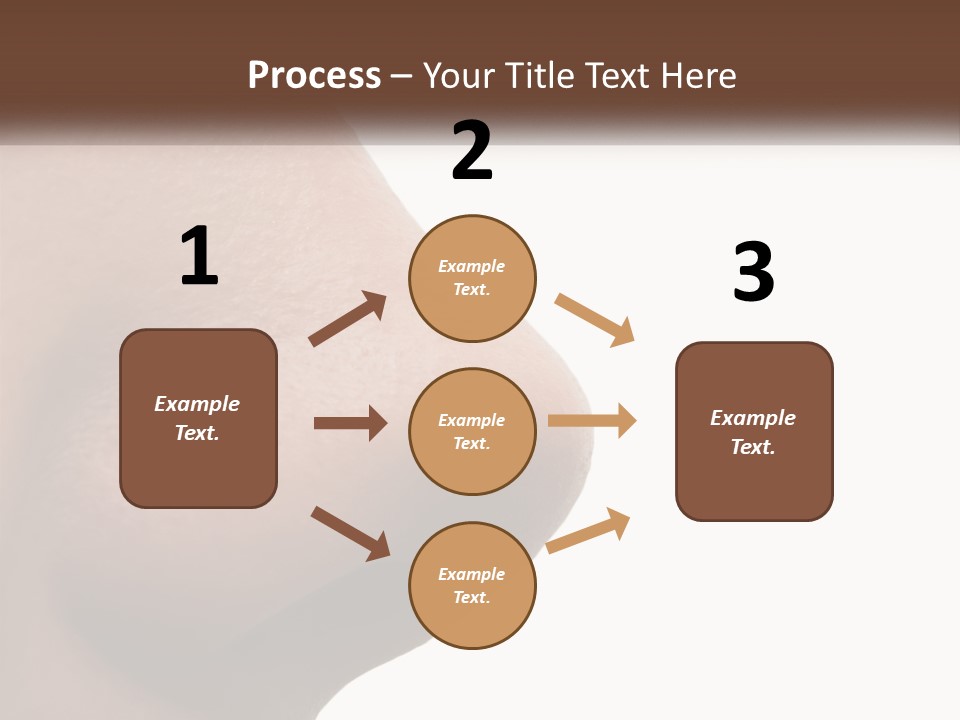 Process – Your Title Text Here

1

Example Text.

2

Example Text.

Example Text.

Example Text.

3

Example Text.